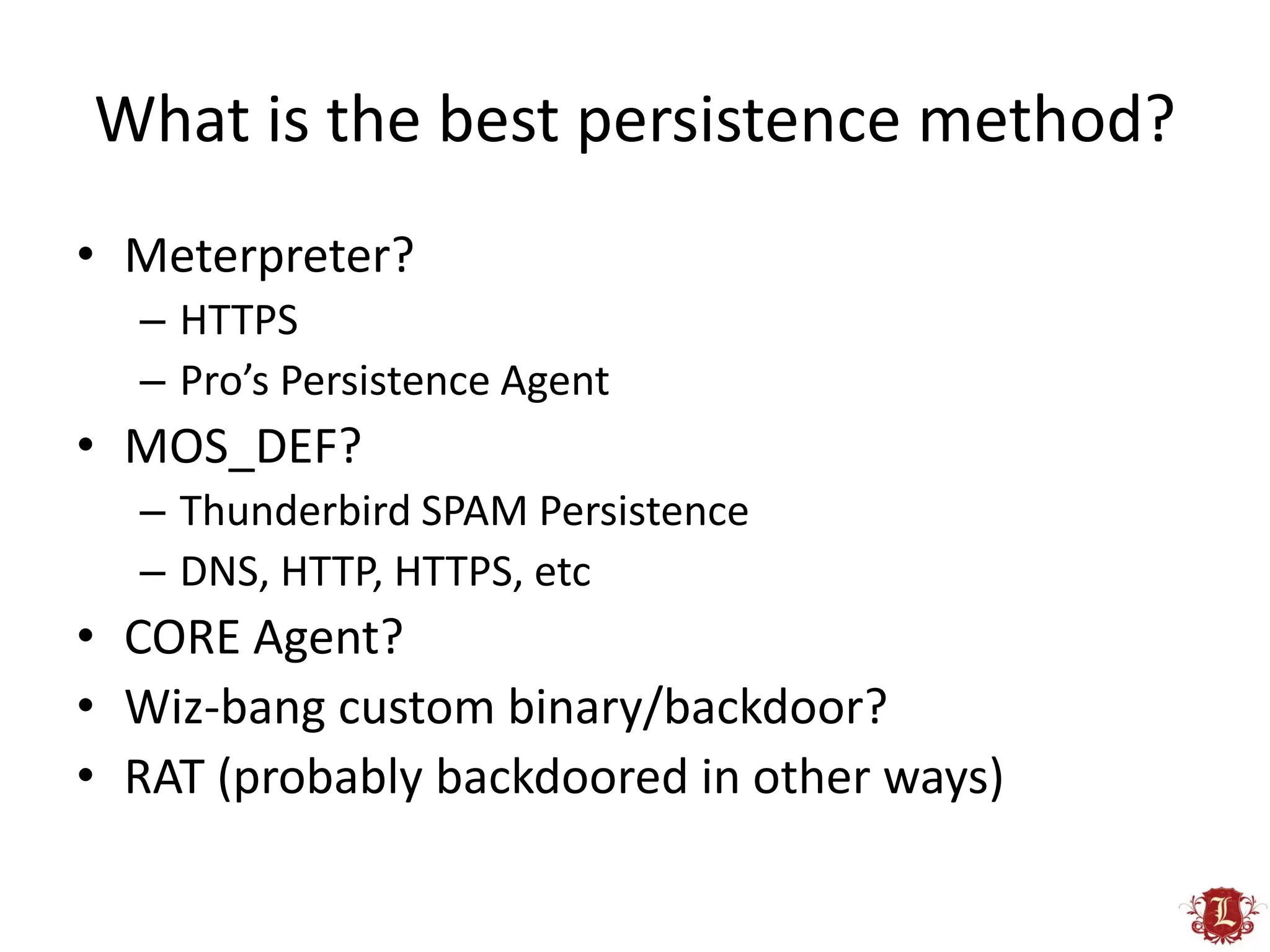 What is the best persistence method?

• Meterpreter?
  – HTTPS
  – Pro's Persistence Agent
• MOS_DEF?
  – Thunderbird SPAM Persistence
  – DNS, HTTP, HTTPS, etc
• CORE Agent?
• Wiz-bang custom binary/backdoor?
• RAT (probably backdoored in other ways)

L